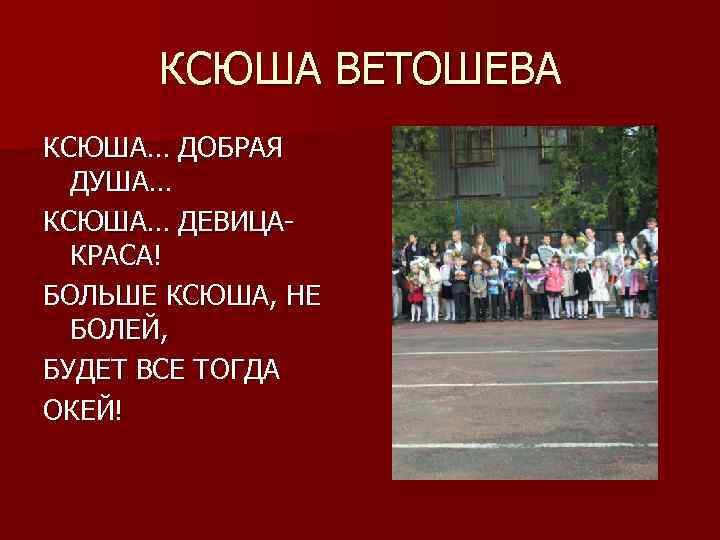 КСЮША ВЕТОШЕВА

КСЮША… ДОБРАЯ ДУША…

КСЮША… ДЕВИЦА-КРАСА!

БОЛЬШЕ КСЮША, НЕ БОЛЕЙ,

БУДЕТ ВСЕ ТОГДА

ОКЕЙ!